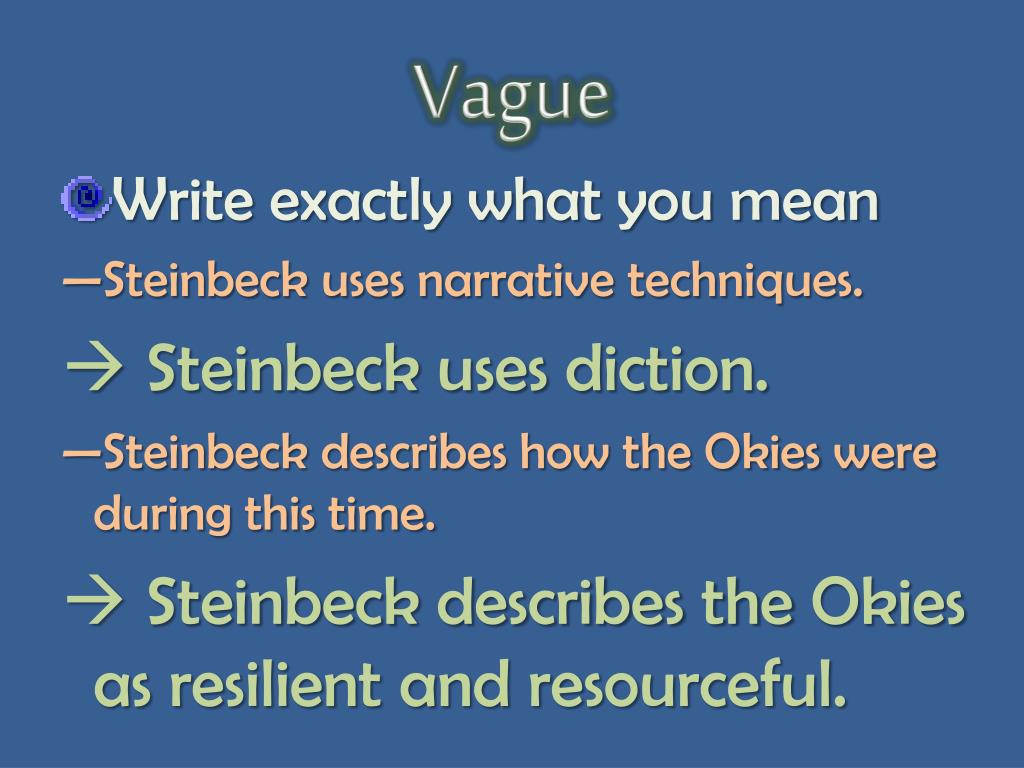 Vague

Write exactly what you mean

—Steinbeck uses narrative techniques.

→ Steinbeck uses diction.

—Steinbeck describes how the Okies were during this time.

→ Steinbeck describes the Okies as resilient and resourceful.